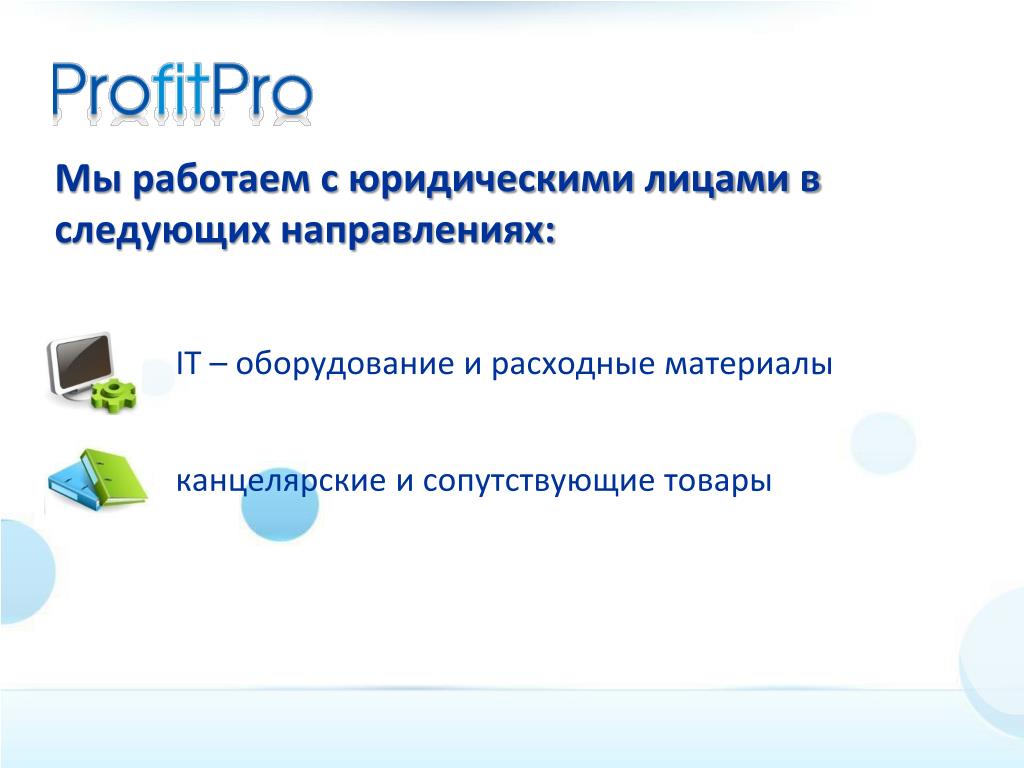 ProfitPro

Мы работаем с юридическими лицами в следующих направлениях:

IT – оборудование и расходные материалы

канцелярские и сопутствующие товары